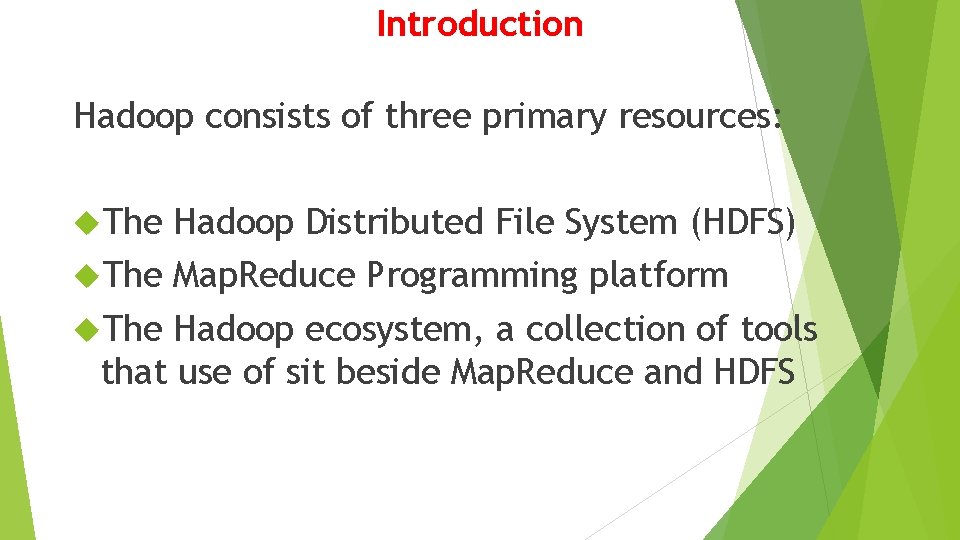 Introduction

Hadoop consists of three primary resources:

The Hadoop Distributed File System (HDFS)

The MapReduce Programming platform

The Hadoop ecosystem, a collection of tools that use of sit beside MapReduce and HDFS